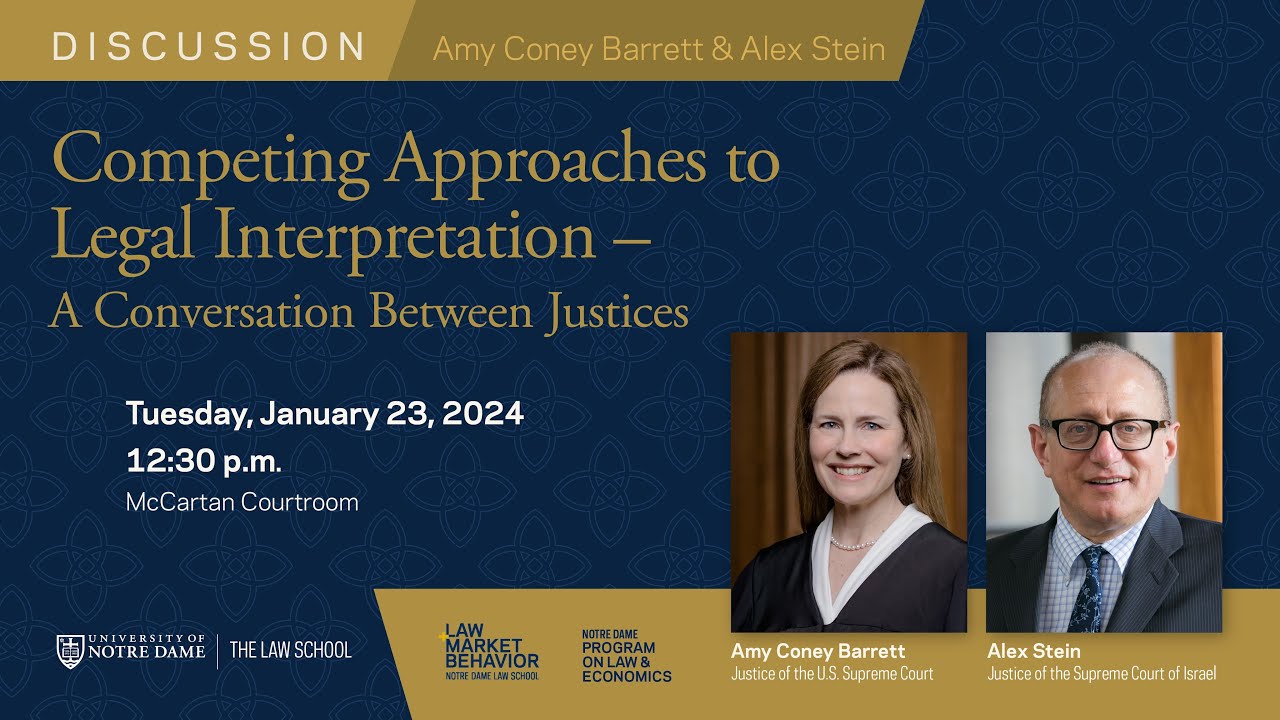 DISCUSSION Amy Coney Barrett & Alex Stein

Competing Approaches to Legal Interpretation – A Conversation Between Justices

Tuesday, January 23, 2024
12:30 p.m.
McCartan Courtroom

UNIVERSITY OF NOTRE DAME | THE LAW SCHOOL

LAW MARKET BEHAVIOR
NOTRE DAME LAW SCHOOL

NOTRE DAME
PROGRAM ON LAW & ECONOMICS

Amy Coney Barrett
Justice of the U.S. Supreme Court

Alex Stein
Justice of the Supreme Court of Israel